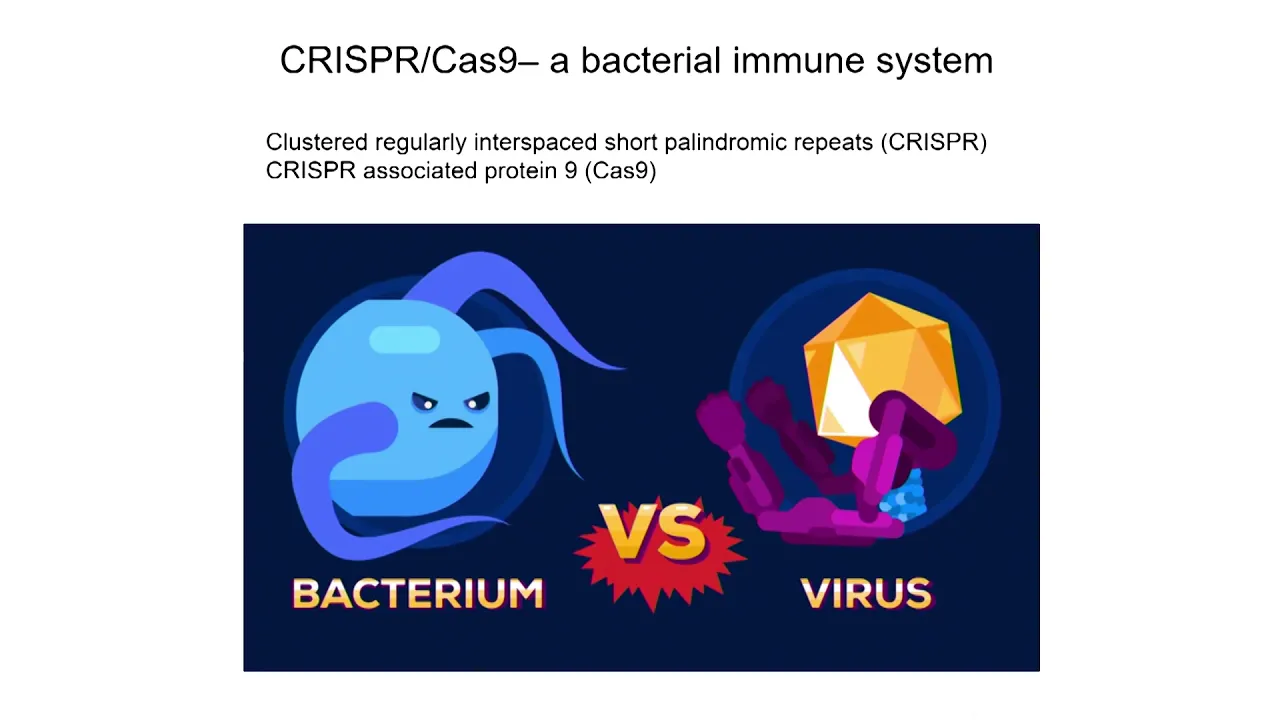 CRISPR/Cas9– a bacterial immune system

Clustered regularly interspaced short palindromic repeats (CRISPR)
CRISPR associated protein 9 (Cas9)

BACTERIUM

VS

VIRUS